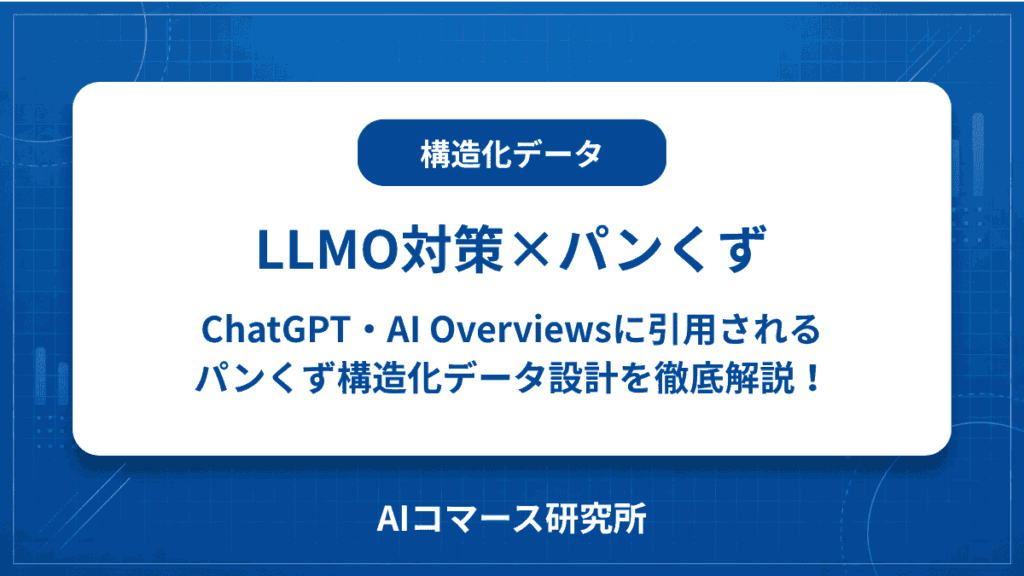 構造化データ

LLMO対策×パンくず

ChatGPT・AI Overviewsに引用される
パンくず構造化データ設計を徹底解説！

AIコマース研究所